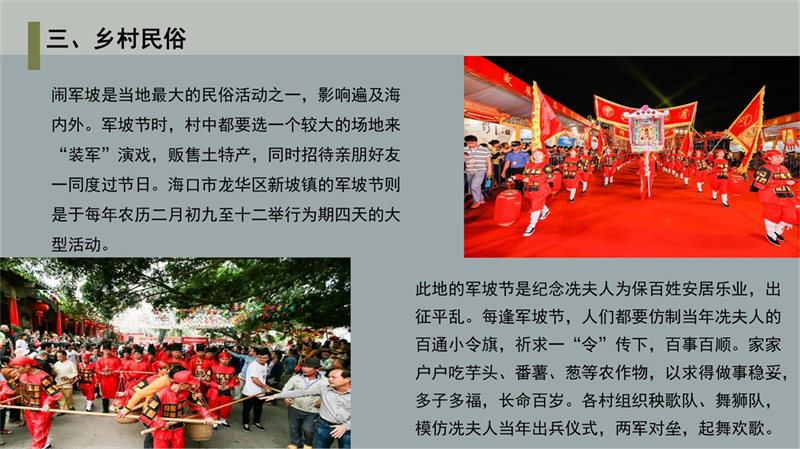 三、乡村民俗

闹军坡是当地最大的民俗活动之一，影响遍及海内外。军坡节时，村中都要选一个较大的场地来“装军”演戏，贩售土特产，同时招待亲朋好友一同度过节日。海口市龙华区新坡镇的军坡节则是于每年农历二月初九至十二举行为期四天的大型活动。

此地的军坡节是纪念冼夫人为保百姓安居乐业，出征平乱。每逢军坡节，人们都要仿制当年冼夫人的百通小令旗，祈求一“令”传下，百事百顺。家家户户吃芋头、番薯、葱等农作物，以求得做事稳妥，多子多福，长命百岁。各村组织秧歌队、舞狮队，模仿冼夫人当年出兵仪式，两军对垒，起舞欢歌。